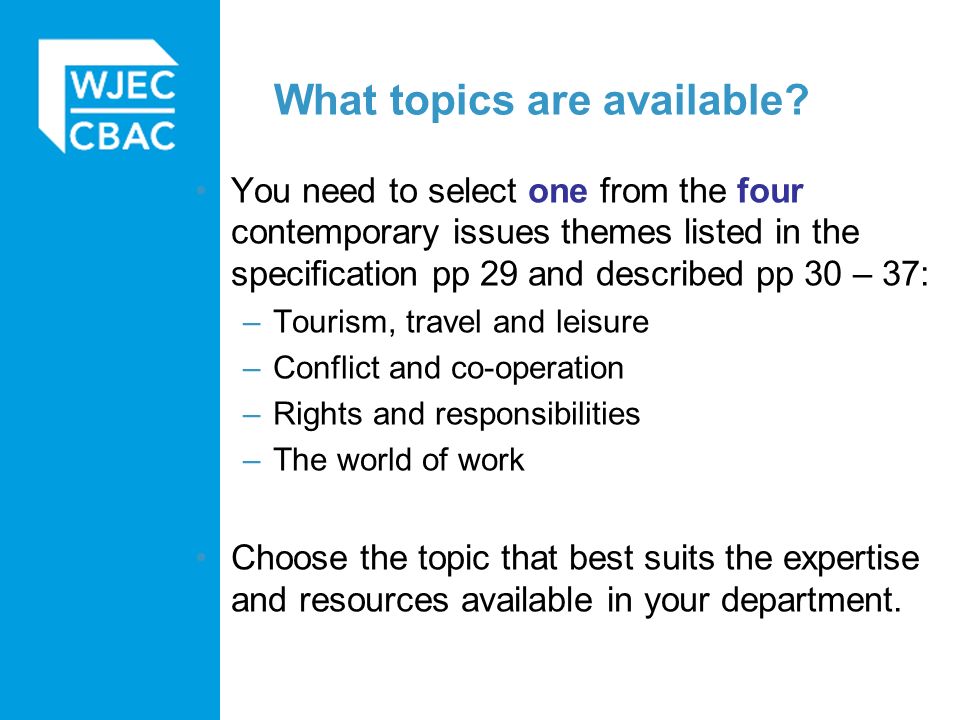 WJEC
CBAC

What topics are available?

• You need to select one from the four contemporary issues themes listed in the specification pp 29 and described pp 30 – 37:
– Tourism, travel and leisure
– Conflict and co-operation
– Rights and responsibilities
– The world of work

• Choose the topic that best suits the expertise and resources available in your department.